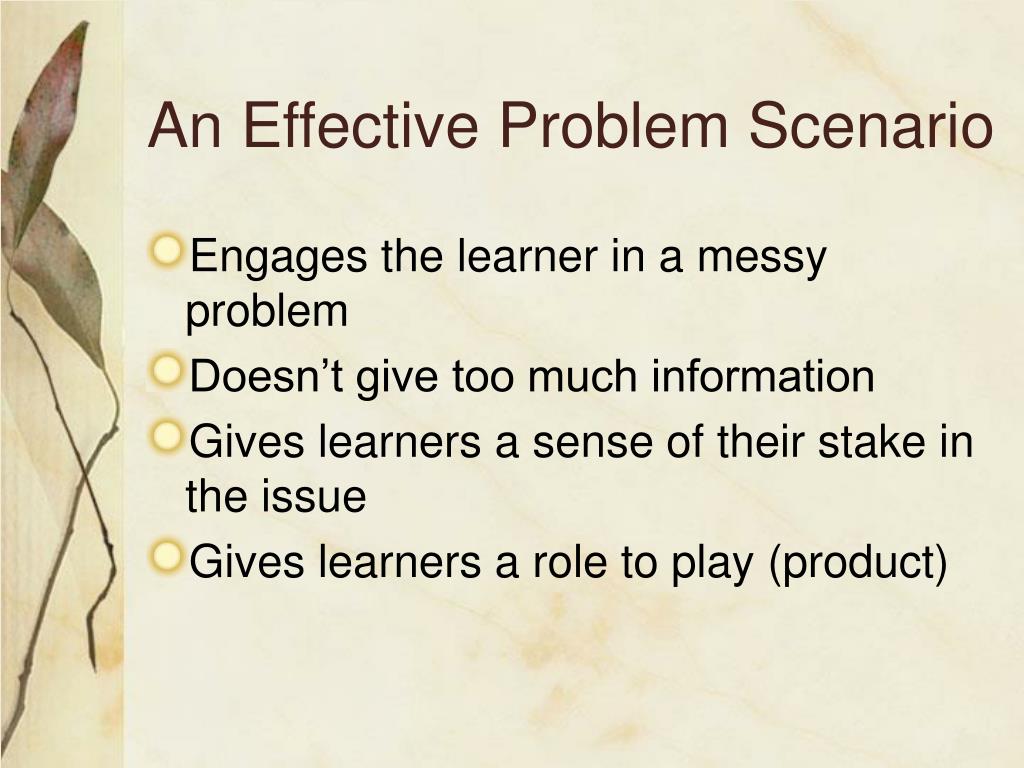 An Effective Problem Scenario

Engages the learner in a messy problem
Doesn’t give too much information
Gives learners a sense of their stake in the issue
Gives learners a role to play (product)